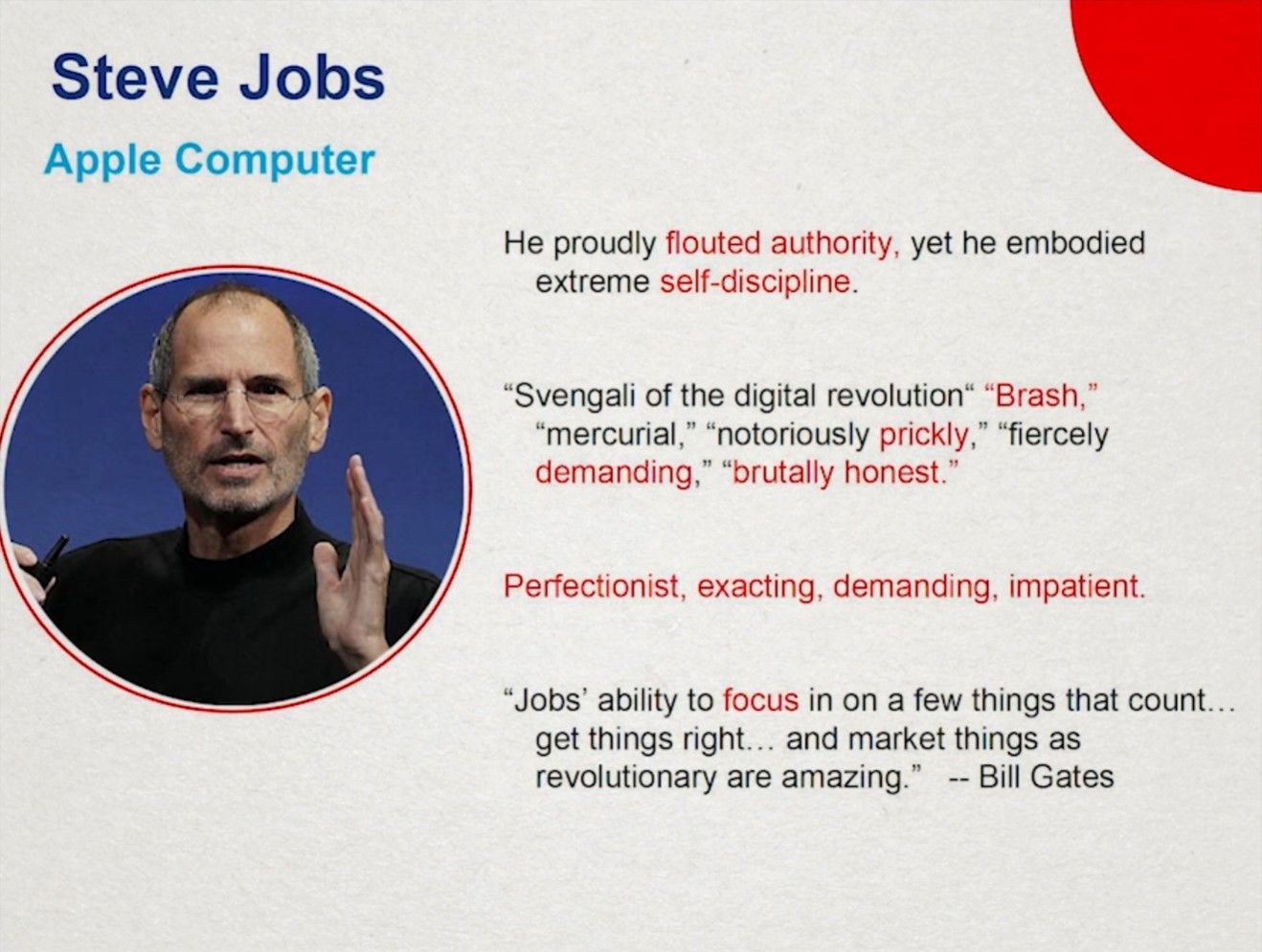 Steve Jobs

Apple Computer

He proudly flouted authority, yet he embodied extreme self-discipline.

“Svengali of the digital revolution“ “Brash,” “mercurial,” “notoriously prickly,” “fiercely demanding,” “brutally honest.”

Perfectionist, exacting, demanding, impatient.

“Jobs’ ability to focus in on a few things that count… get things right… and market things as revolutionary are amazing.” -- Bill Gates